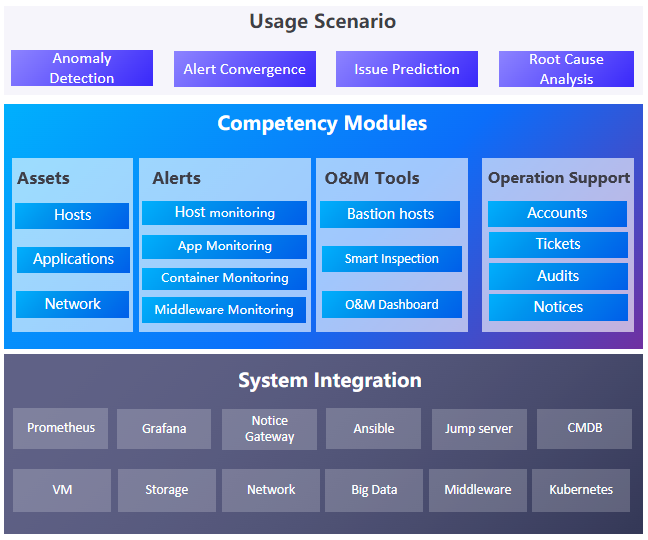 Usage Scenario

Anomaly Detection

Alert Convergence

Issue Prediction

Root Cause Analysis

Competency Modules

Assets

Hosts

Applications

Network

Alerts

Host monitoring

App Monitoring

Container Monitoring

Middleware Monitoring

O&M Tools

Bastion hosts

Smart Inspection

O&M Dashboard

Operation Support

Accounts

Tickets

Audits

Notices

System Integration

Prometheus

Grafana

Notice Gateway

Ansible

Jump server

CMDB

VM

Storage

Network

Big Data

Middleware

Kubernetes